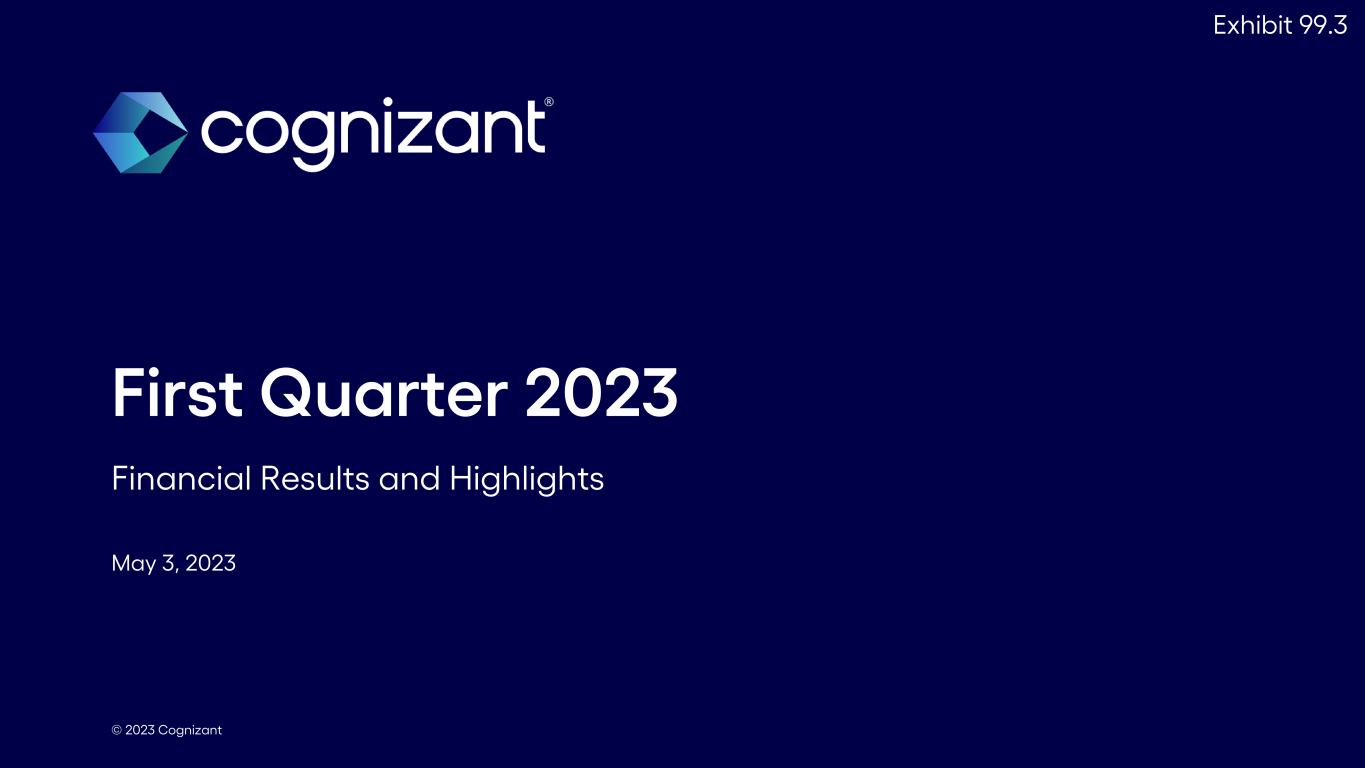 Exhibit 99.3

cognizant®

First Quarter 2023

Financial Results and Highlights

May 3, 2023

© 2023 Cognizant